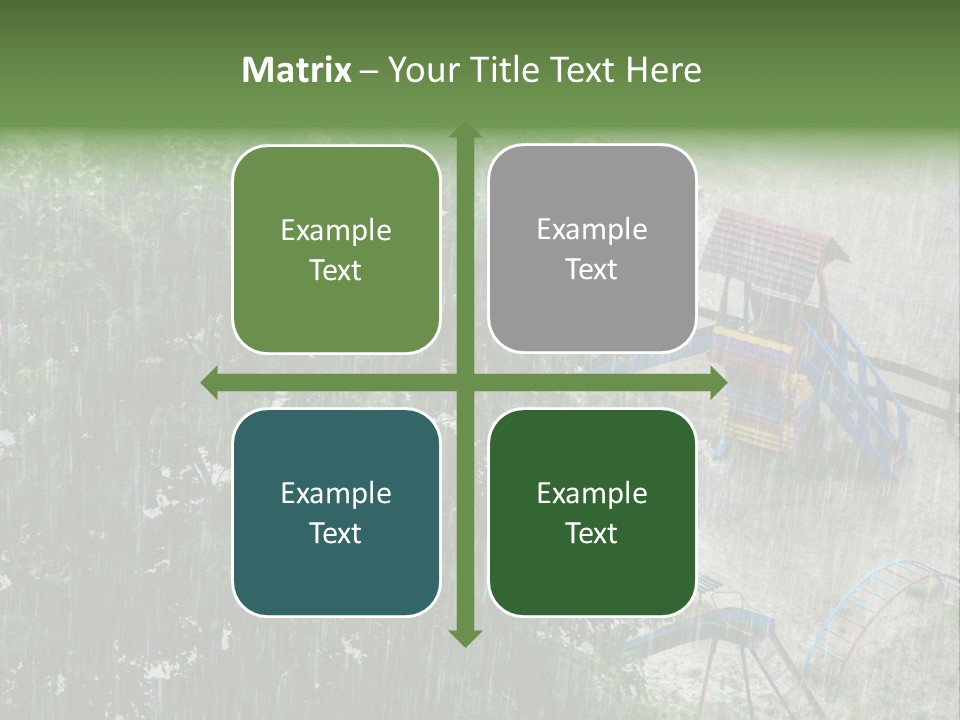 Matrix – Your Title Text Here

Example Text

Example Text

Example Text

Example Text